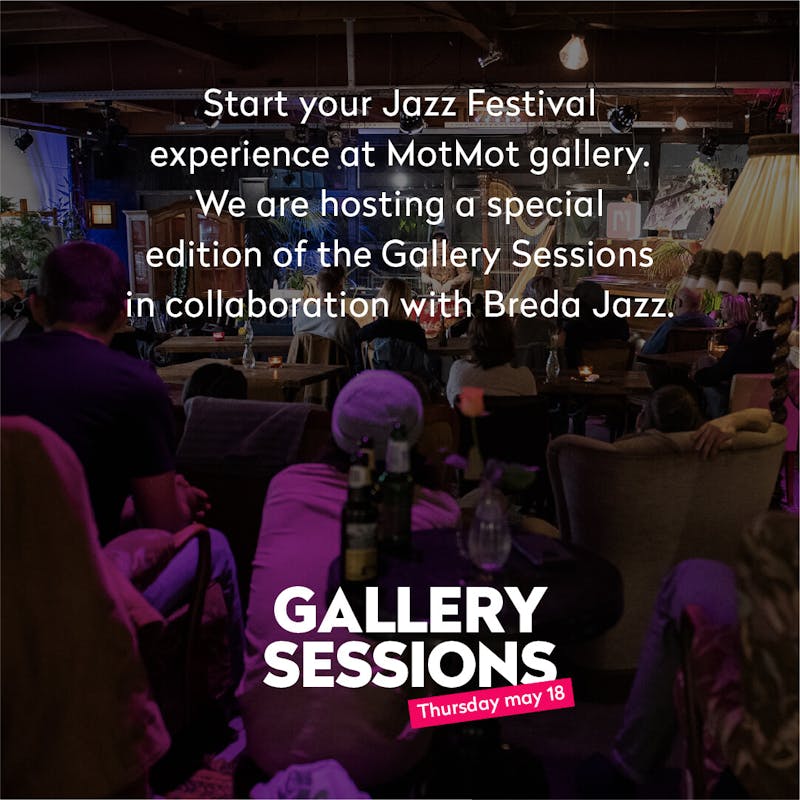 Start your Jazz Festival experience at MotMot gallery. We are hosting a special edition of the Gallery Sessions in collaboration with Breda Jazz.

GALLERY SESSIONS

Thursday may 18